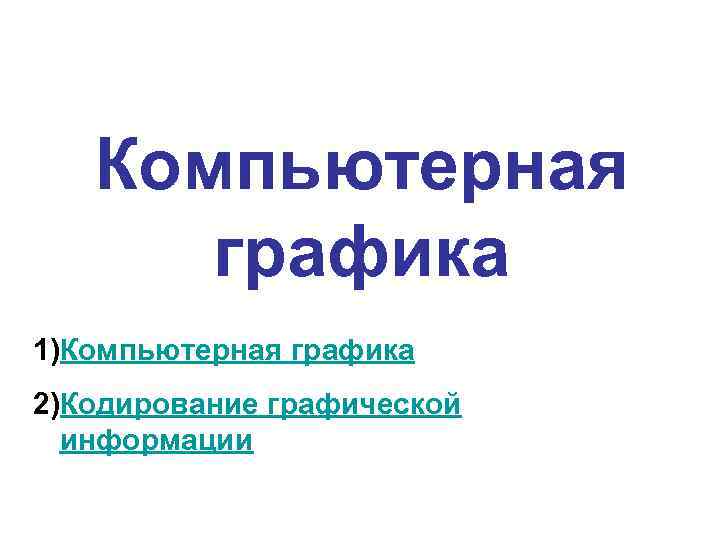 Компьютерная графика

1)Компьютерная графика

2)Кодирование графической информации